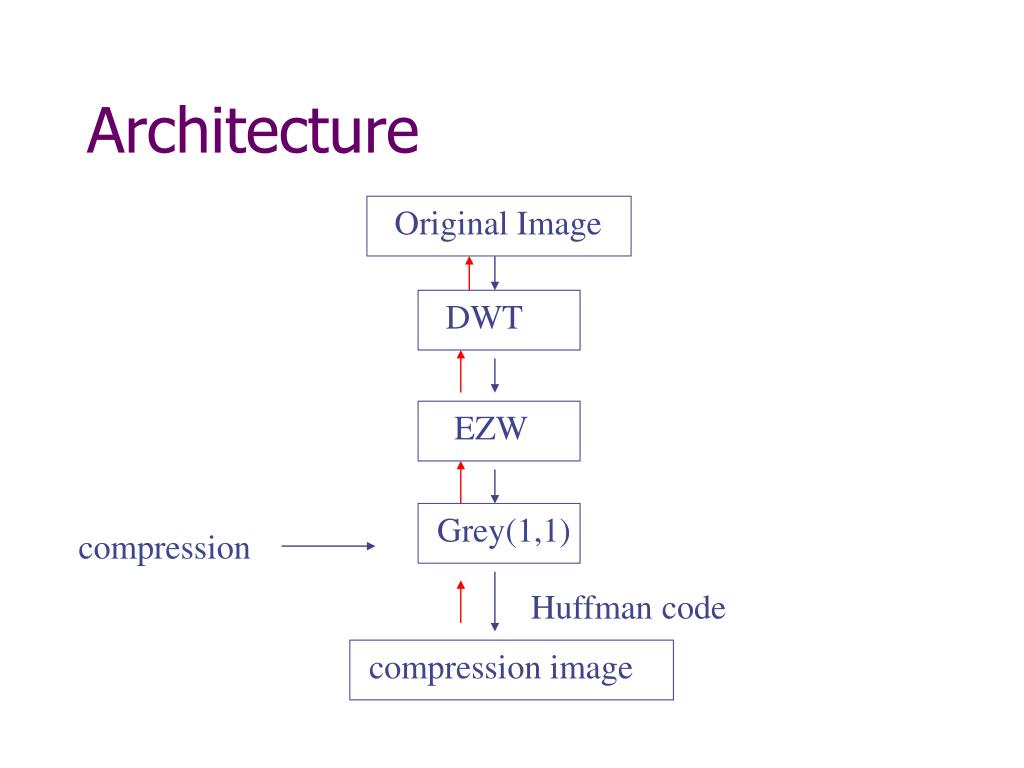 Architecture

Original Image

DWT

EZW

compression

Grey(1,1)

Huffman code

compression image